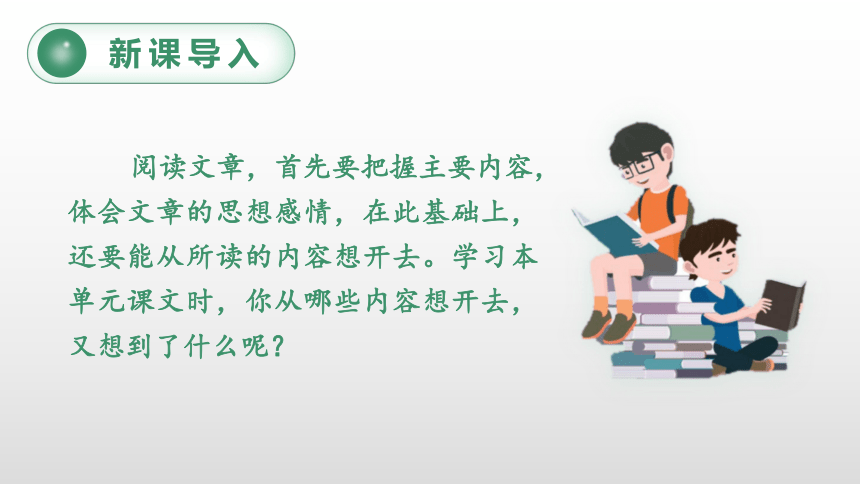 新课导入

阅读文章，首先要把握主要内容，体会文章的思想感情，在此基础上，还要能从所读的内容想开去。学习本单元课文时，你从哪些内容想开去，又想到了什么呢？